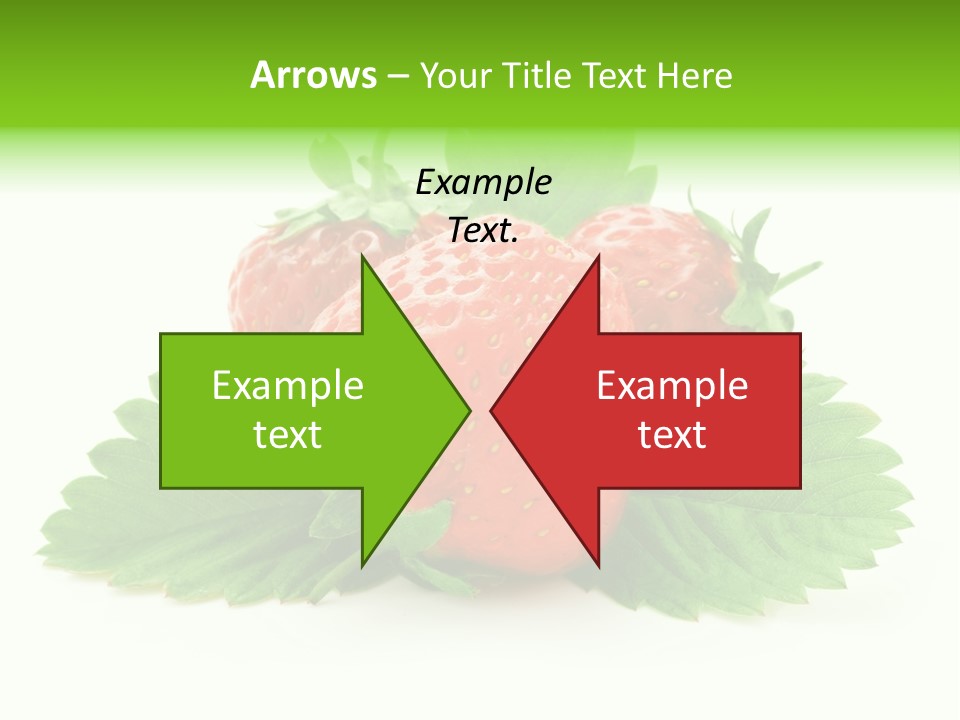 Arrows – Your Title Text Here

Example Text.

Example text

Example text